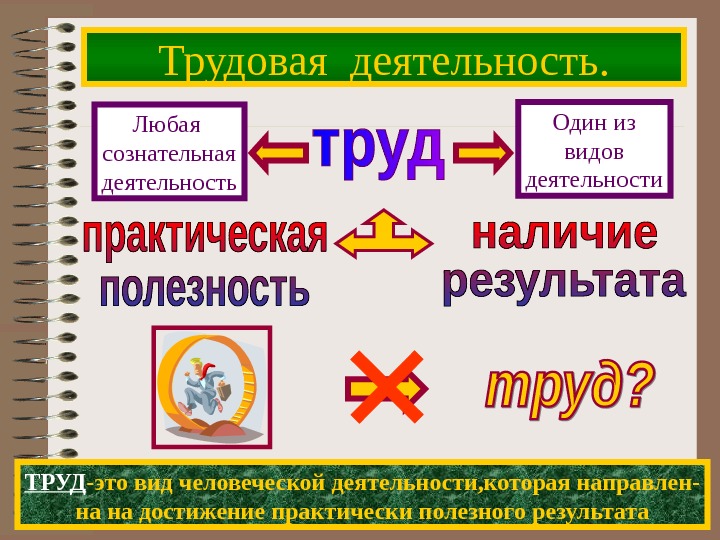 Трудовая деятельность.

Любая сознательная деятельность

труд

Один из видов деятельности

практическая полезность

наличие результата

труд?

ТРУД-это вид человеческой деятельности,которая направлена на достижение практически полезного результата